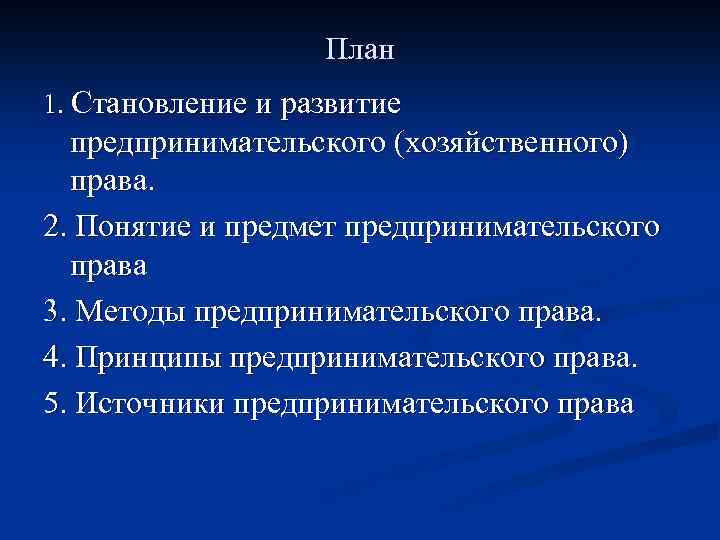 План

1. Становление и развитие предпринимательского (хозяйственного) права.

2. Понятие и предмет предпринимательского права

3. Методы предпринимательского права.

4. Принципы предпринимательского права.

5. Источники предпринимательского права